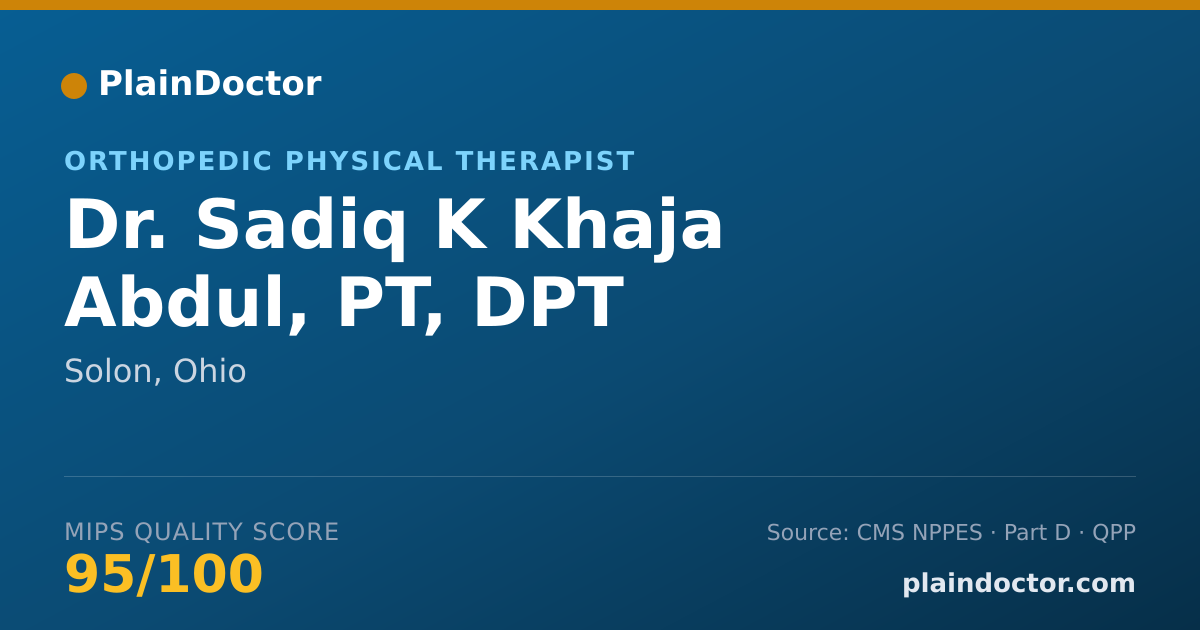 PlainDoctor

ORTHOPEDIC PHYSICAL THERAPIST

Dr. Sadiq K Khaja Abdul, PT, DPT

Solon, Ohio

MIPS QUALITY SCORE

95/100

Source: CMS NPPES · Part D · QPP

plaindoctor.com